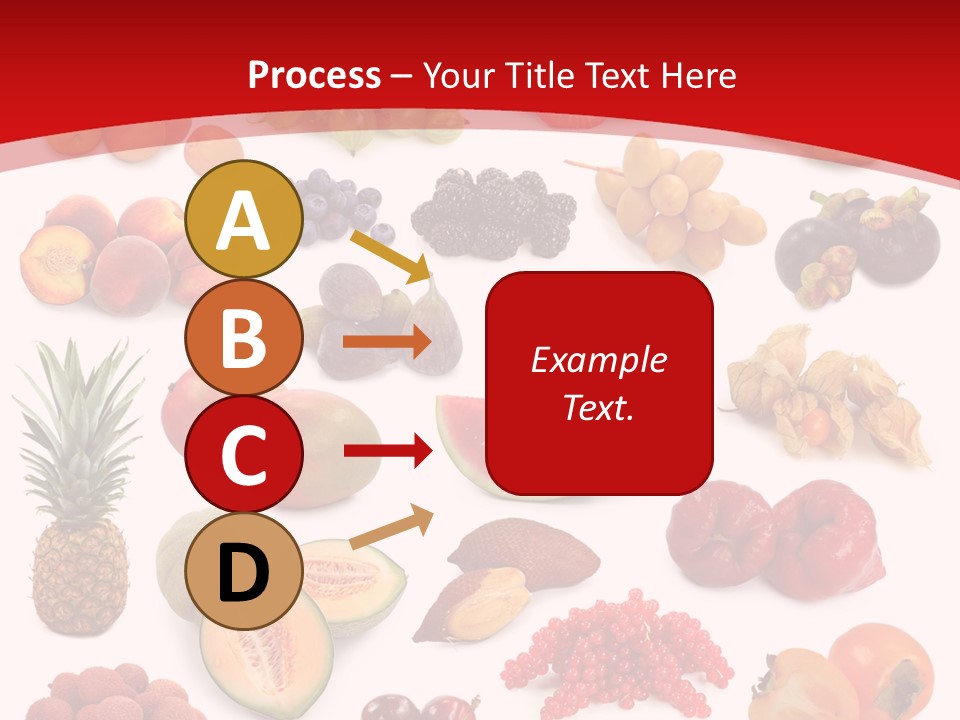 Process – Your Title Text Here

A

B

C

D

Example Text.